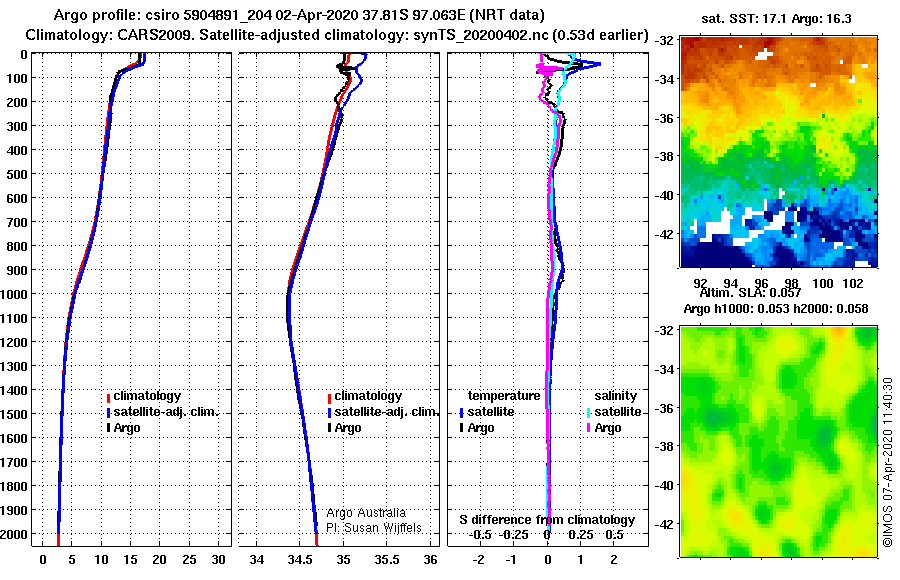 Argo profile: csiro 5904891_204 02-Apr-2020 37.81S 97.063E (NRT data)
Climatology: CARS2009. Satellite-adjusted climatology: synTS_20200402.nc (0.53d earlier)

0
100
200
300
400
500
600
700
800
900
1000
1100
1200
1300
1400
1500
1600
1700
1800
1900
2000

climatology
satellite-adj. clim.
Argo

0 5 10 15 20 25 30

climatology
satellite-adj. clim.
Argo

Argo Australia
PI: Susan Wijffels

34 34.5 35 35.5 36

temperature
satellite
Argo

salinity
satellite
Argo

S difference from climatology
-0.5 -0.25 0 0.25 0.5

-2 -1 0 1 2

sat. SST: 17.1 Argo: 16.3
-32
-34
-36
-38
-40
-42
92 94 96 98 100 102

Altim. SLA: 0.057
Argo h1000: 0.053 h2000: 0.058
-32
-34
-36
-38
-40
-42

©IMOS 07-Apr-2020 11:40:30